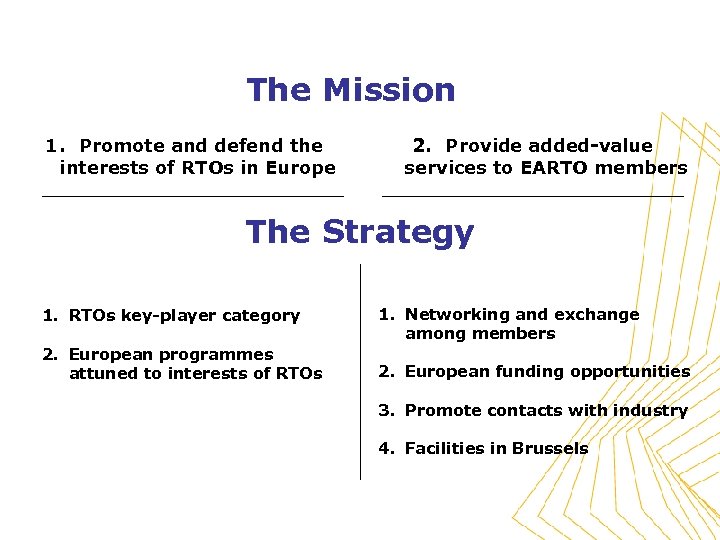 The Mission

1. Promote and defend the interests of RTOs in Europe

2. Provide added-value services to EARTO members

The Strategy

1. RTOs key-player category

2. European programmes attuned to interests of RTOs

1. Networking and exchange among members

2. European funding opportunities

3. Promote contacts with industry

4. Facilities in Brussels